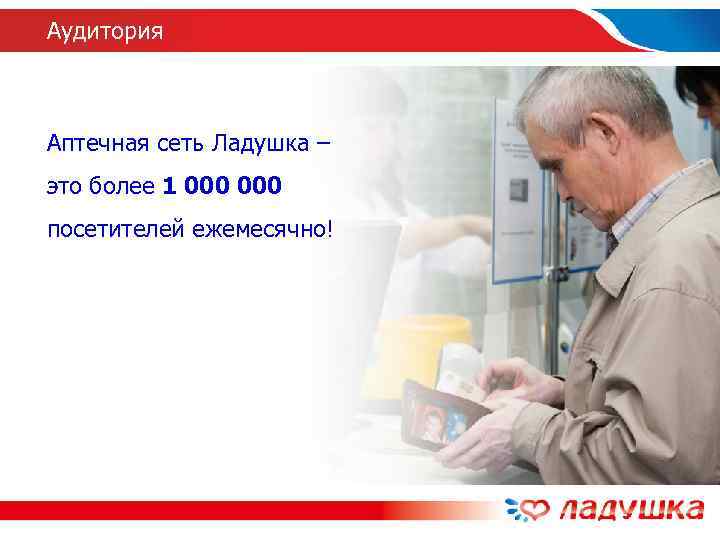 Аудитория

Аптечная сеть Ладушка – это более **1 000 000** посетителей ежемесячно!

ладушка